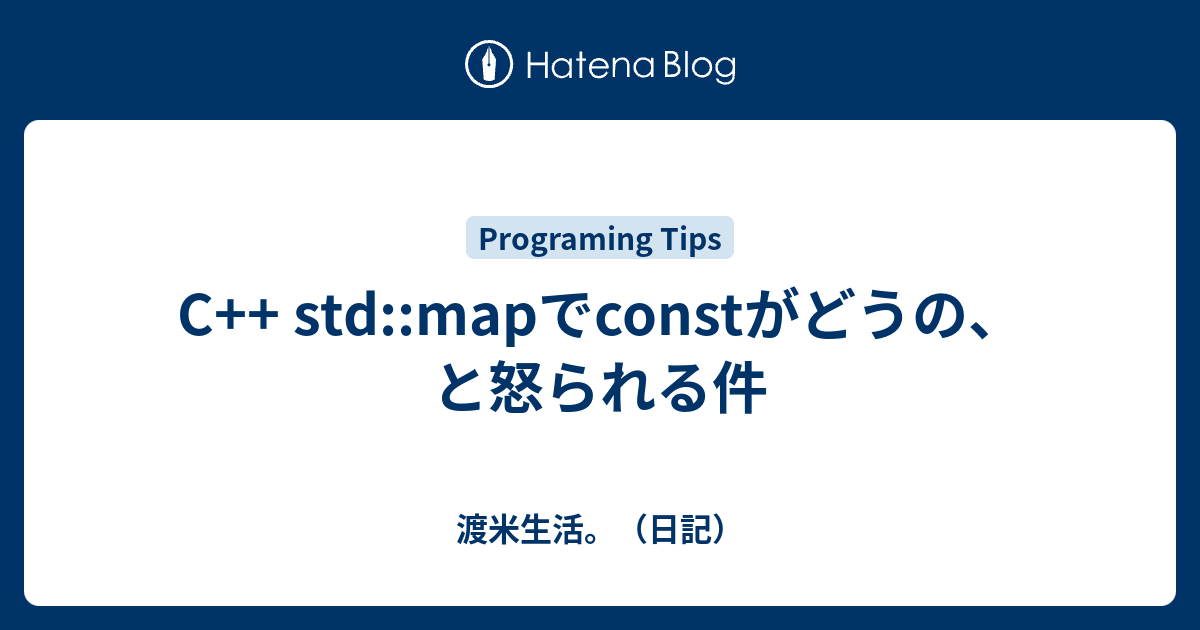 Hatena Blog

Programing Tips

C++ std::mapでconstがどうの、と怒られる件

渡米生活。（日記）